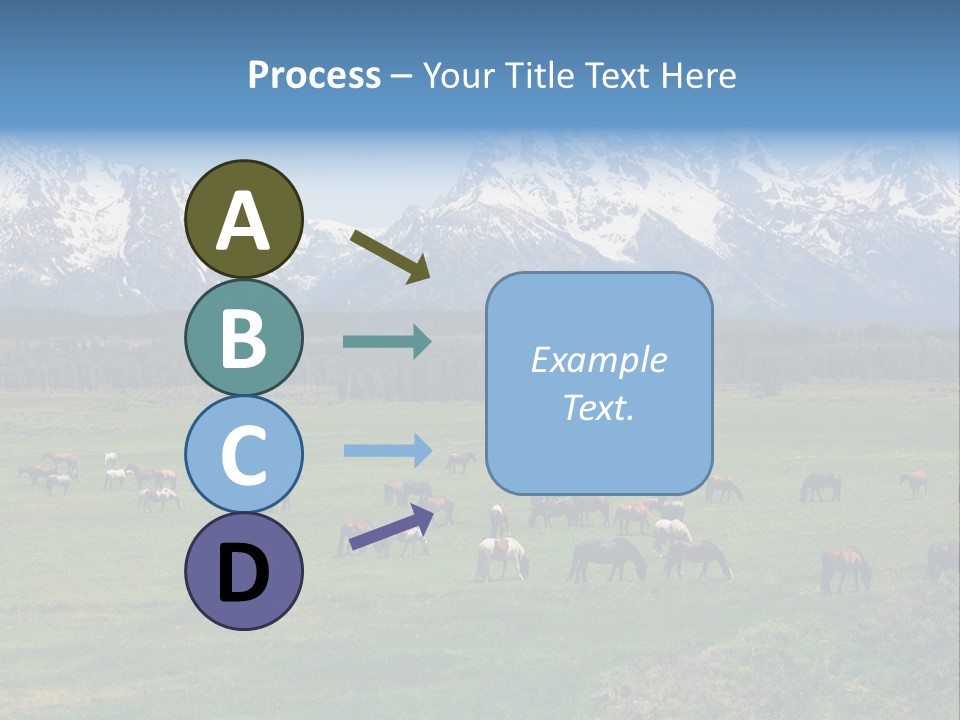 Process – Your Title Text Here

A

B

C

D

Example Text.